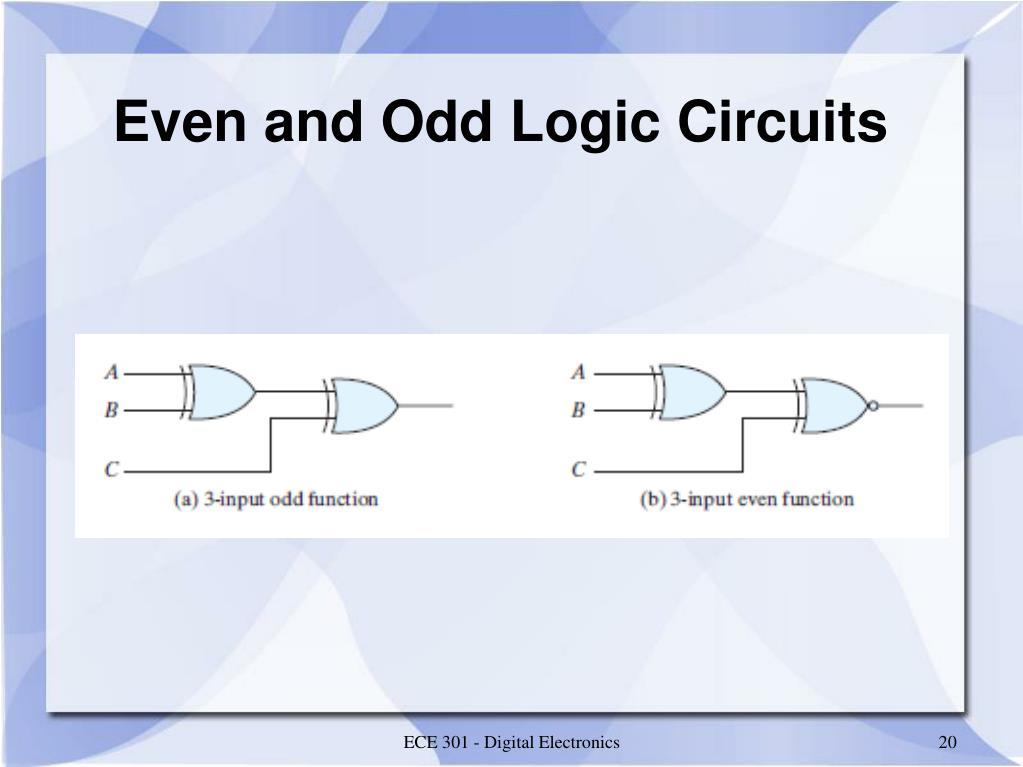 Even and Odd Logic Circuits

A
B
C
(a) 3-input odd function

A
B
C
(b) 3-input even function

ECE 301 - Digital Electronics

20